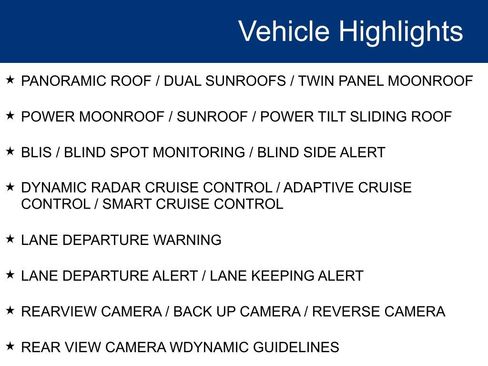 Vehicle Highlights

★ PANORAMIC ROOF / DUAL SUNROOFS / TWIN PANEL MOONROOF

★ POWER MOONROOF / SUNROOF / POWER TILT SLIDING ROOF

★ BLIS / BLIND SPOT MONITORING / BLIND SIDE ALERT

★ DYNAMIC RADAR CRUISE CONTROL / ADAPTIVE CRUISE CONTROL / SMART CRUISE CONTROL

★ LANE DEPARTURE WARNING

★ LANE DEPARTURE ALERT / LANE KEEPING ALERT

★ REARVIEW CAMERA / BACK UP CAMERA / REVERSE CAMERA

★ REAR VIEW CAMERA WDYNAMIC GUIDELINES